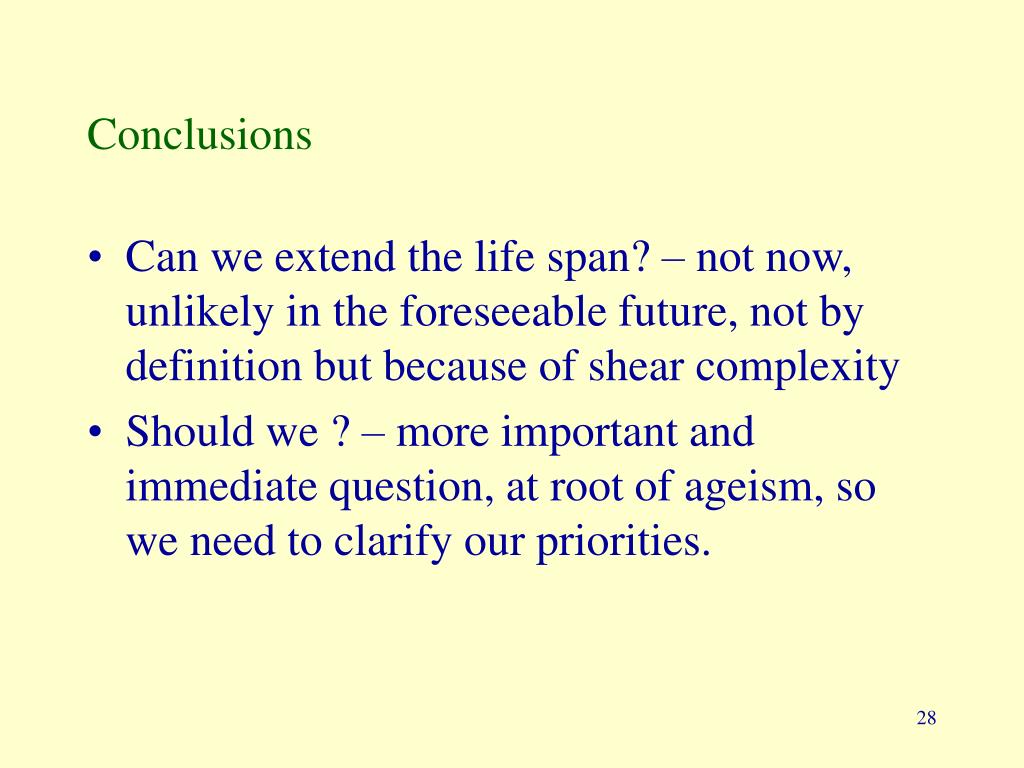 Conclusions

• Can we extend the life span? – not now, unlikely in the foreseeable future, not by definition but because of shear complexity
• Should we ? – more important and immediate question, at root of ageism, so we need to clarify our priorities.

28